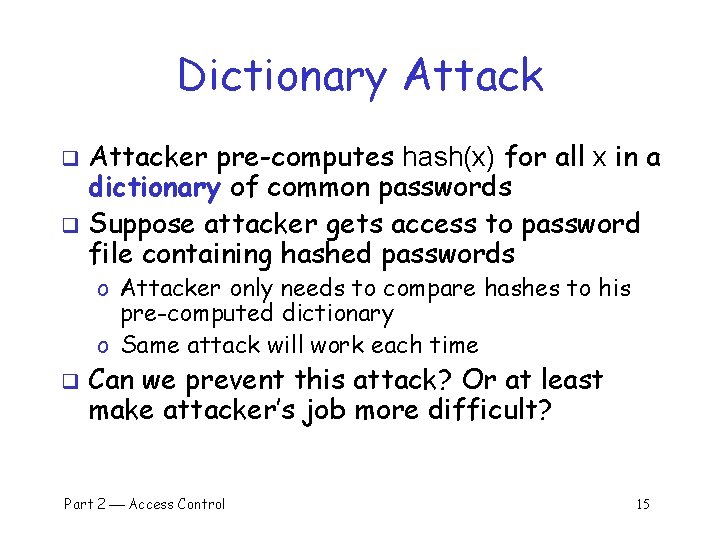 Dictionary Attack

❑ Attacker pre-computes hash(x) for all x in a dictionary of common passwords

❑ Suppose attacker gets access to password file containing hashed passwords

o Attacker only needs to compare hashes to his pre-computed dictionary

o Same attack will work each time

❑ Can we prevent this attack? Or at least make attacker's job more difficult?

Part 2 — Access Control

15